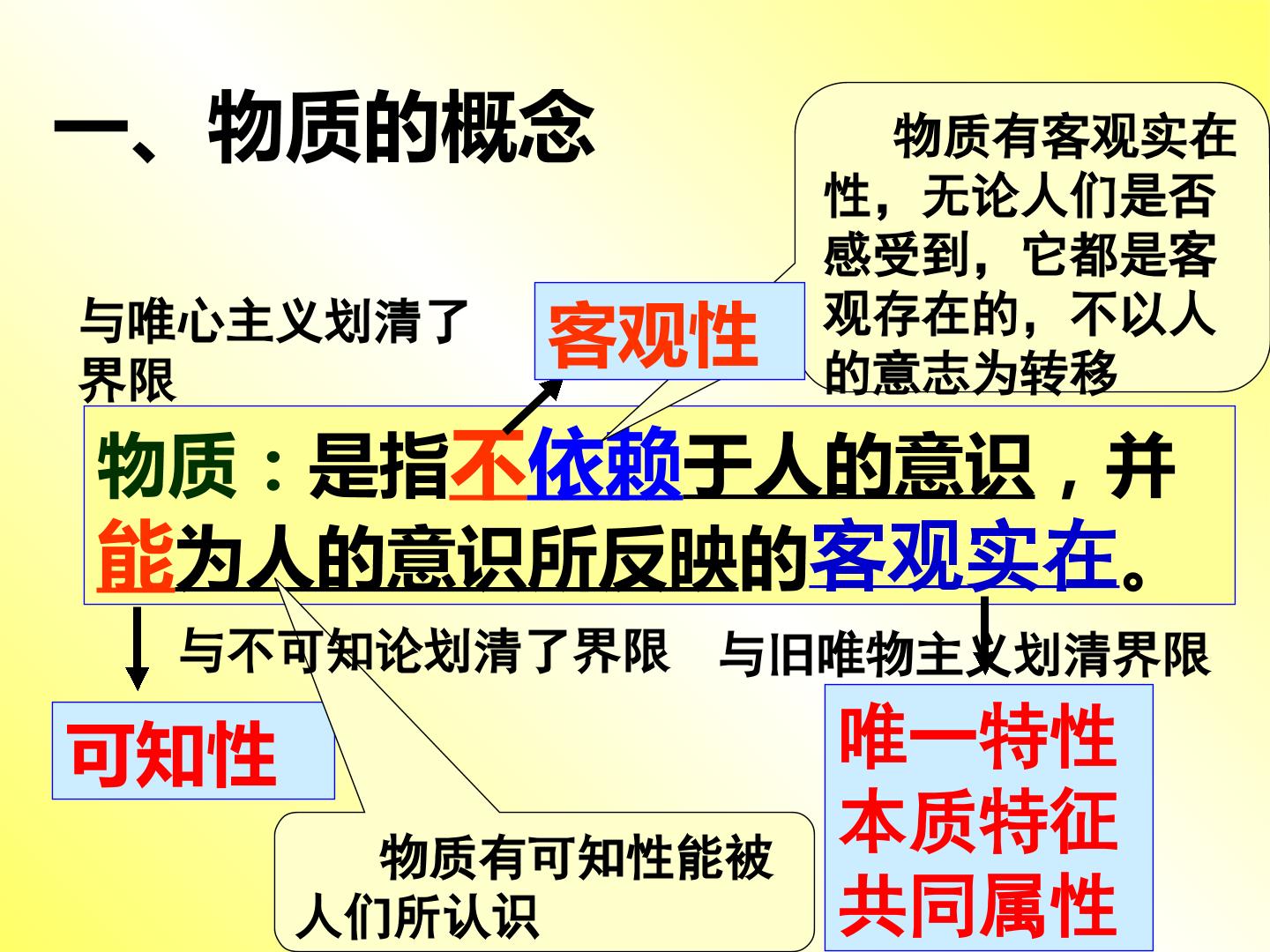 一、物质的概念

物质有客观实在性，无论人们是否感受到，它都是客观存在的，不以人的意志为转移

与唯心主义划清了界限

客观性

物质：是指不依赖于人的意识，并能为人的意识所反映的客观实在。

与不可知论划清了界限

与旧唯物主义划清界限

可知性

唯一特性
本质特征
共同属性

物质有可知性能被人们所认识